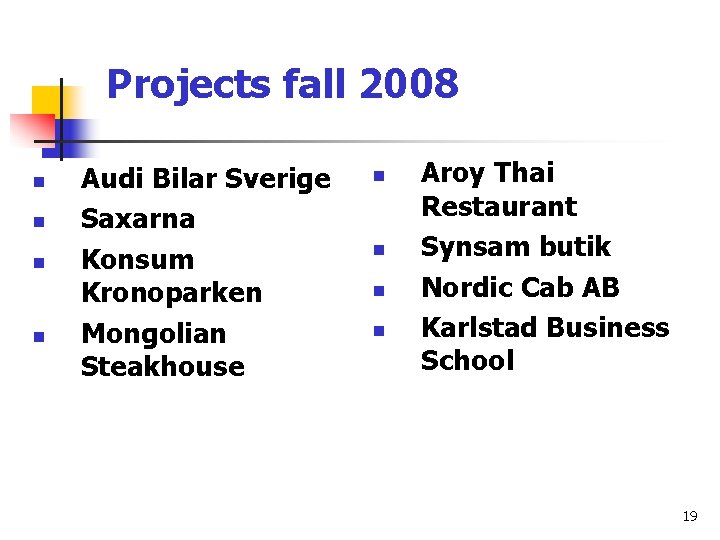 Projects fall 2008

- Audi Bilar Sverige
- Saxarna
- Konsum Kronoparken
- Mongolian Steakhouse

- Aroy Thai Restaurant
- Synsam butik
- Nordic Cab AB
- Karlstad Business School

19